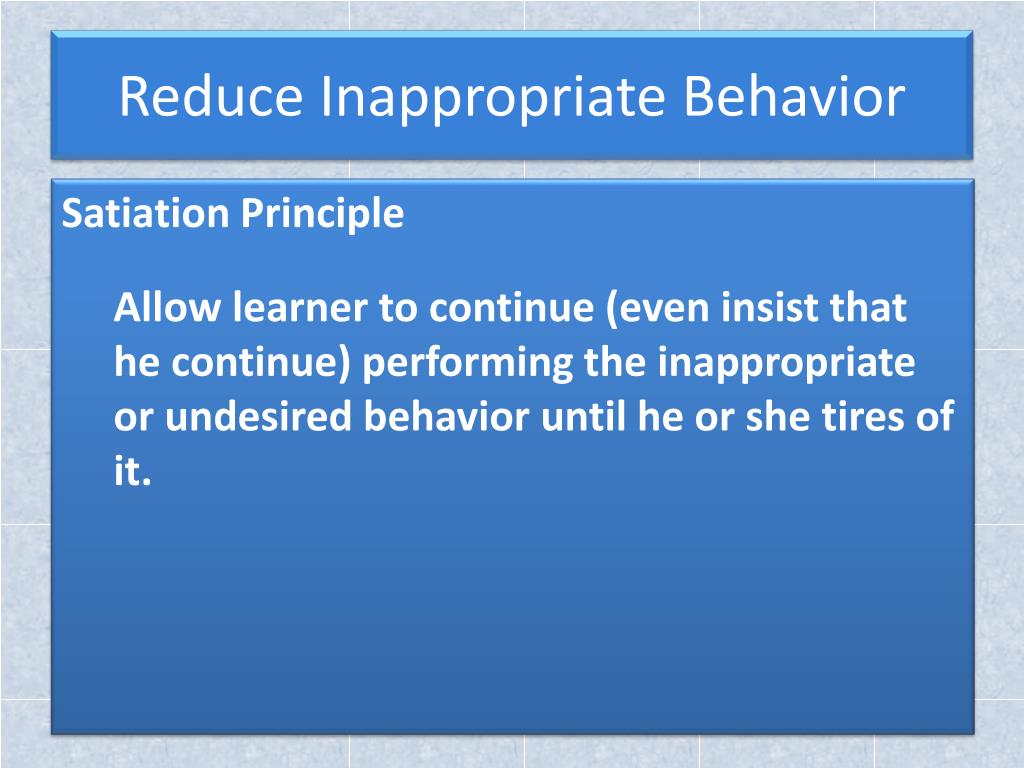 Reduce Inappropriate Behavior

Satiation Principle

Allow learner to continue (even insist that he continue) performing the inappropriate or undesired behavior until he or she tires of it.